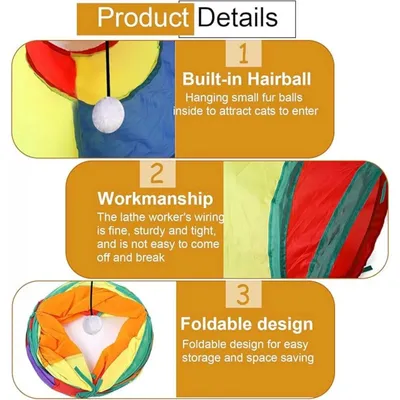 Product Details

1

Built-in Hairball

Hanging small fur balls inside to attract cats to enter

2

Workmanship

The lathe worker's wiring is fine, sturdy and tight, and is not easy to come off and break

3

Foldable design

Foldable design for easy storage and space saving